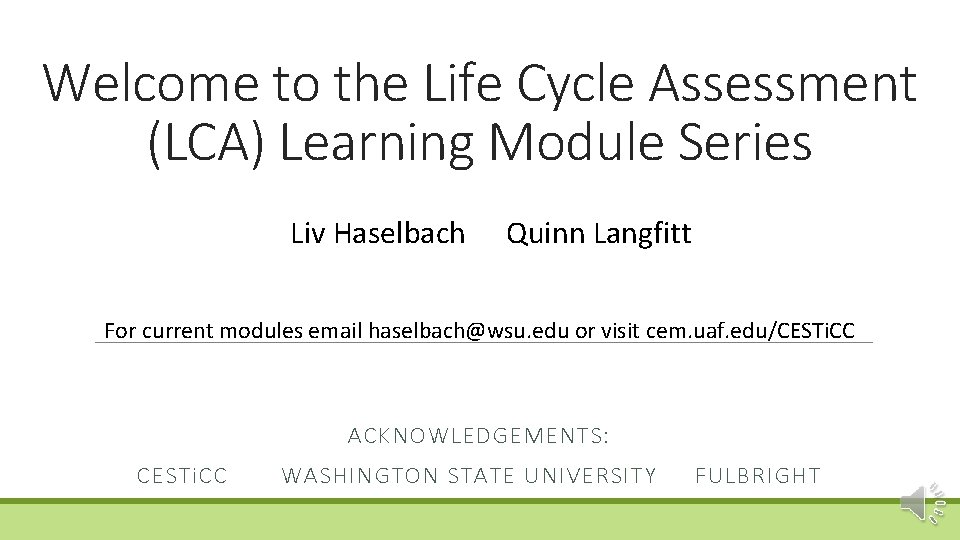 Welcome to the Life Cycle Assessment (LCA) Learning Module Series

Liv Haselbach Quinn Langfitt

For current modules email haselbach@wsu.edu or visit cem.uaf.edu/CESTiCC

ACKNOWLEDGEMENTS:

CESTiCC WASHINGTON STATE UNIVERSITY FULBRIGHT